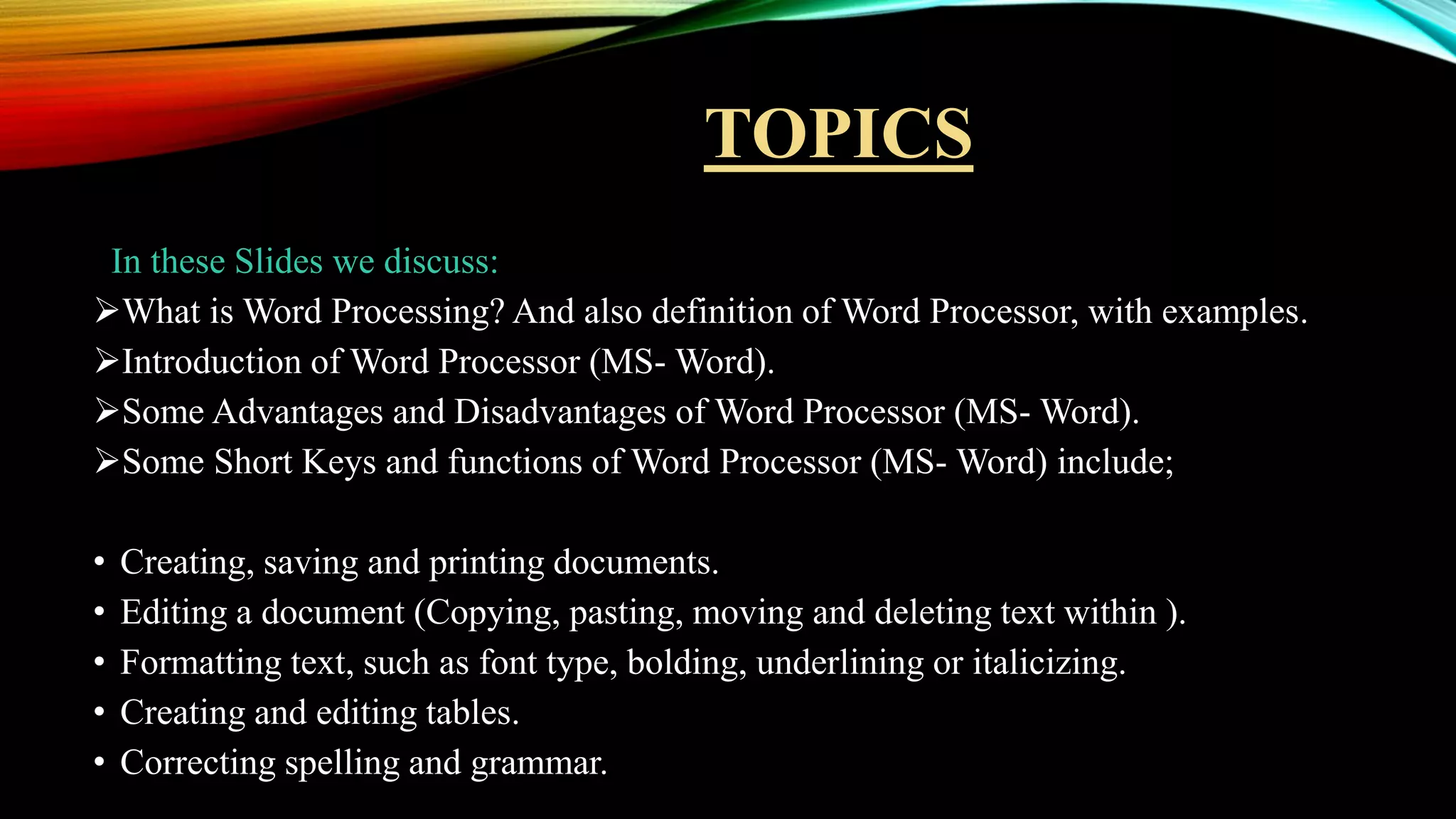 TOPICS

In these Slides we discuss:

➢What is Word Processing? And also definition of Word Processor, with examples.
➢Introduction of Word Processor (MS- Word).
➢Some Advantages and Disadvantages of Word Processor (MS- Word).
➢Some Short Keys and functions of Word Processor (MS- Word) include;

• Creating, saving and printing documents.
• Editing a document (Copying, pasting, moving and deleting text within ).
• Formatting text, such as font type, bolding, underlining or italicizing.
• Creating and editing tables.
• Correcting spelling and grammar.